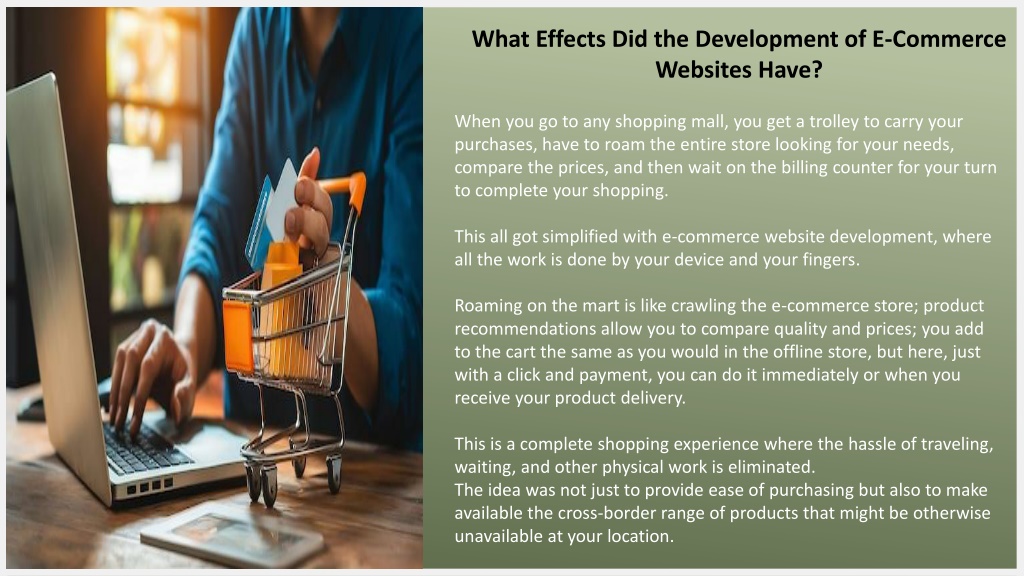 What Effects Did the Development of E-Commerce Websites Have?

When you go to any shopping mall, you get a trolley to carry your purchases, have to roam the entire store looking for your needs, compare the prices, and then wait on the billing counter for your turn to complete your shopping.

This all got simplified with e-commerce website development, where all the work is done by your device and your fingers.

Roaming on the mart is like crawling the e-commerce store; product recommendations allow you to compare quality and prices; you add to the cart the same as you would in the offline store, but here, just with a click and payment, you can do it immediately or when you receive your product delivery.

This is a complete shopping experience where the hassle of traveling, waiting, and other physical work is eliminated.
The idea was not just to provide ease of purchasing but also to make available the cross-border range of products that might be otherwise unavailable at your location.